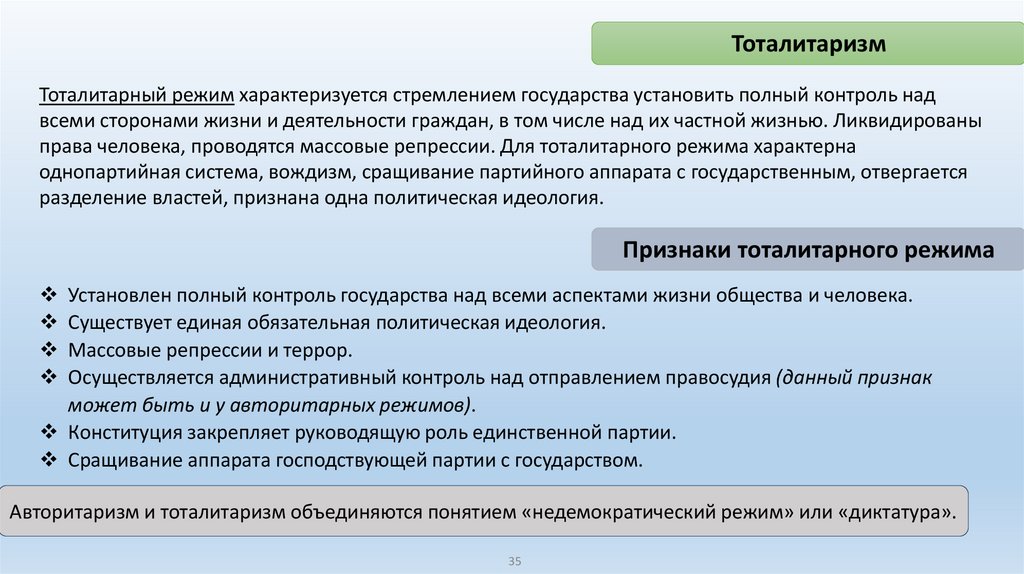 Тоталитаризм

Тоталитарный режим характеризуется стремлением государства установить полный контроль над всеми сторонами жизни и деятельности граждан, в том числе над их частной жизнью. Ликвидированы права человека, проводятся массовые репрессии. Для тоталитарного режима характерна однопартийная система, вождизм, сращивание партийного аппарата с государственным, отвергается разделение властей, признана одна политическая идеология.

Признаки тоталитарного режима

❖ Установлен полный контроль государства над всеми аспектами жизни общества и человека.
❖ Существует единая обязательная политическая идеология.
❖ Массовые репрессии и террор.
❖ Осуществляется административный контроль над отправлением правосудия (данный признак может быть и у авторитарных режимов).
❖ Конституция закрепляет руководящую роль единственной партии.
❖ Сращивание аппарата господствующей партии с государством.

Авторитаризм и тоталитаризм объединяются понятием «недемократический режим» или «диктатура».

35